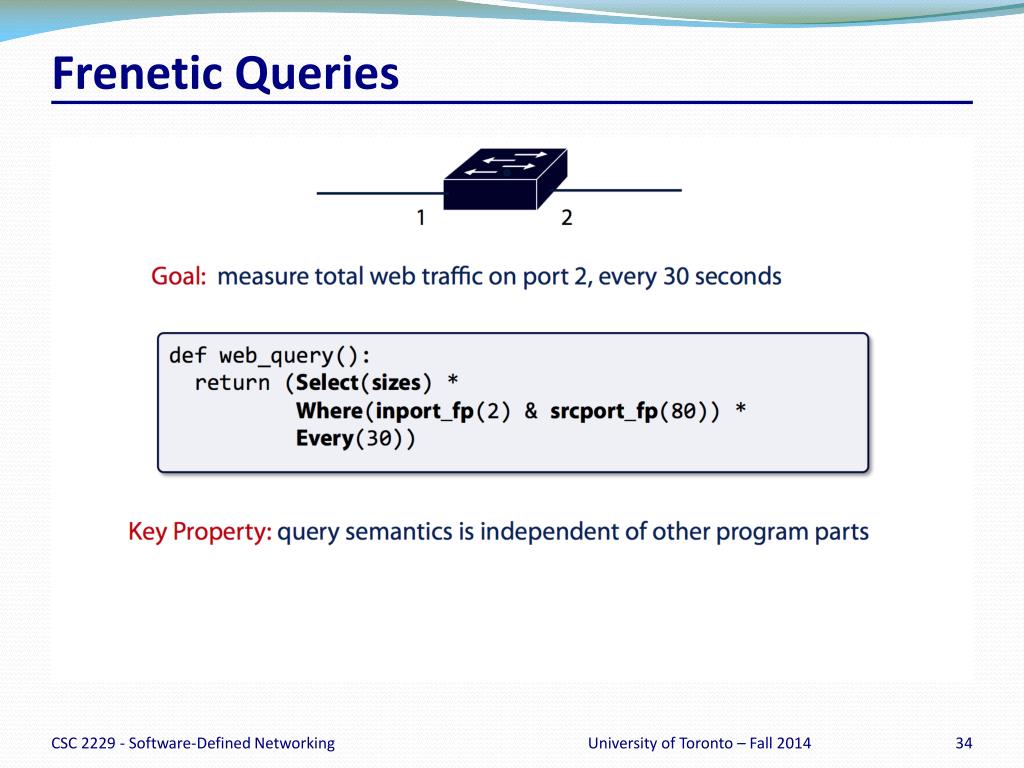 Frenetic Queries

1 2

Goal: measure total web traffic on port 2, every 30 seconds

def web_query():
  return (Select(sizes) *
          Where(inport_fp(2) & srcport_fp(80)) *
          Every(30))

Key Property: query semantics is independent of other program parts

CSC 2229 - Software-Defined Networking University of Toronto – Fall 2014 34